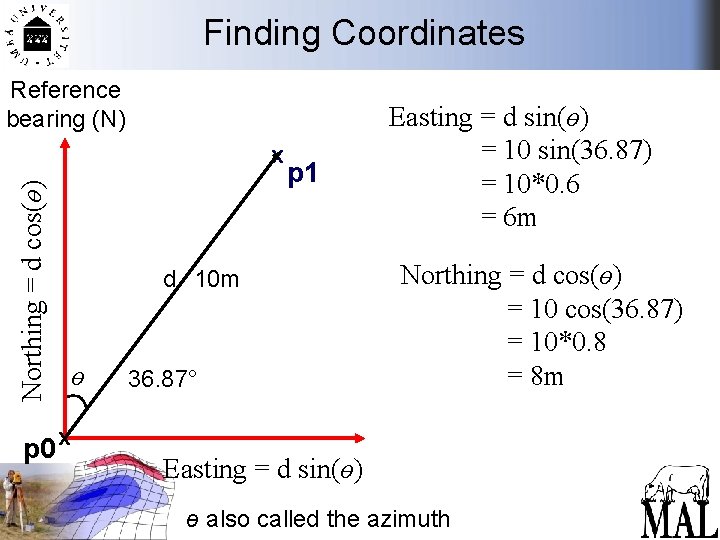 UMEÅ UNIVERSITET

Finding Coordinates

Reference bearing (N)

Northing = d cos($\theta$)

p1

d 10m

$\theta$ 36.87°

p0

Easting = d sin($\theta$)

$\theta$ also called the azimuth

Easting = d sin($\theta$)
= 10 sin(36.87)
= 10*0.6
= 6m

Northing = d cos($\theta$)
= 10 cos(36.87)
= 10*0.8
= 8m

MAL